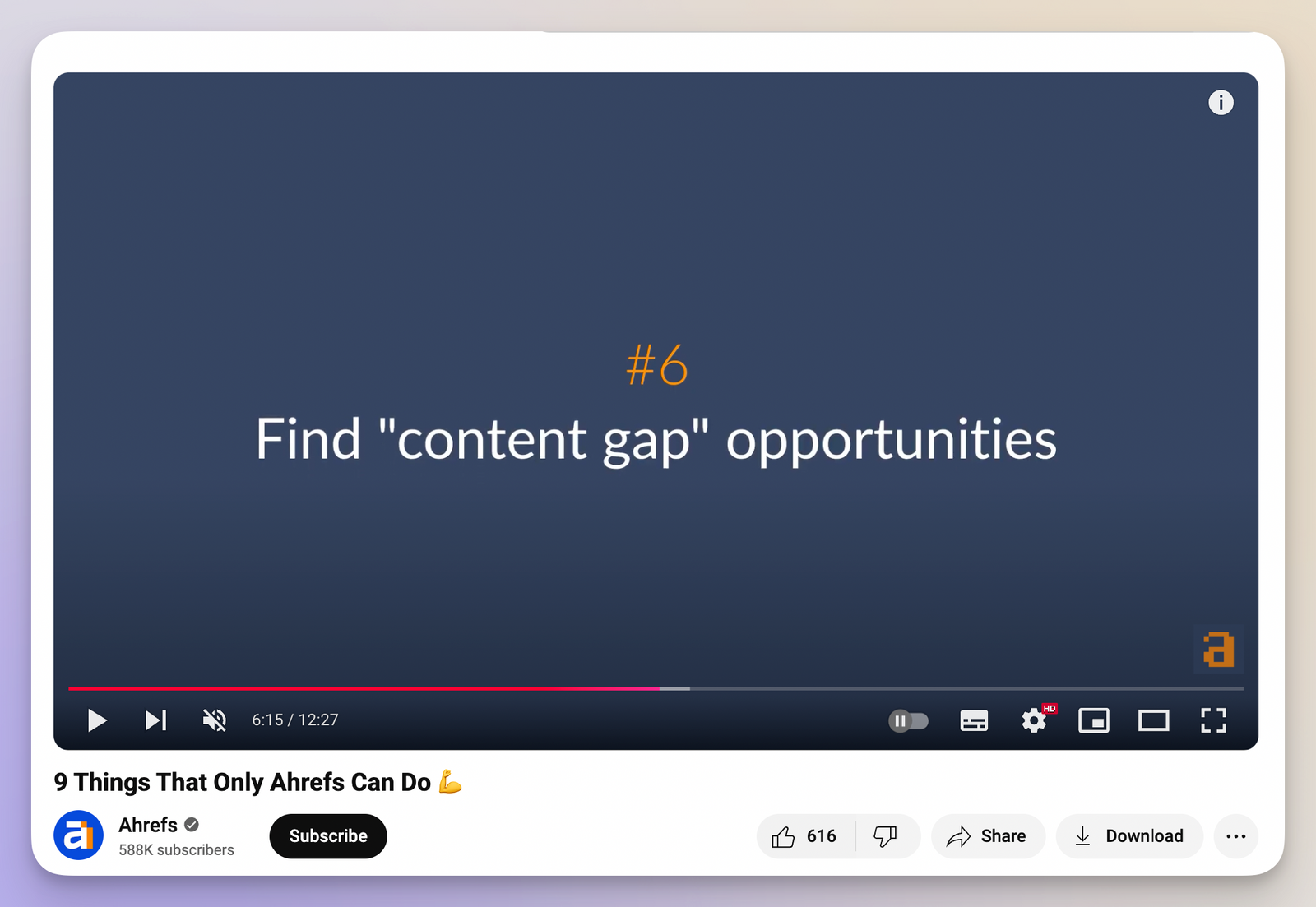 #6
Find "content gap" opportunities

6:15 / 12:27

HD

9 Things That Only Ahrefs Can Do 💪

Ahrefs
588K subscribers

Subscribe

616

Share

Download